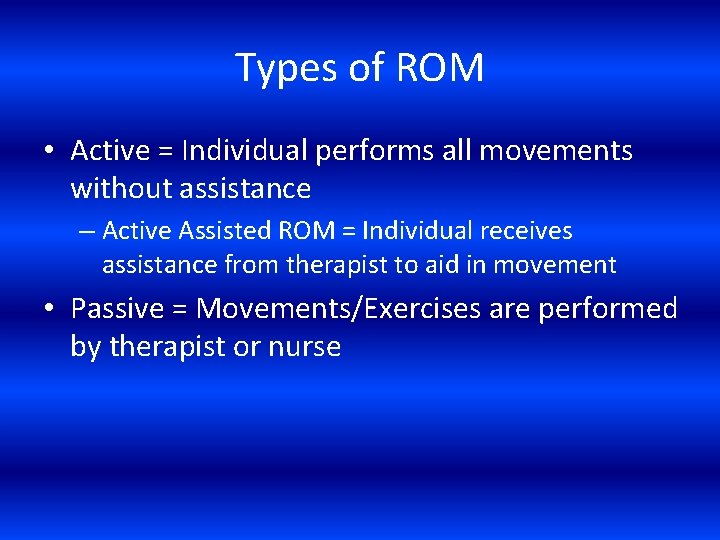 Types of ROM

• Active = Individual performs all movements without assistance
  – Active Assisted ROM = Individual receives assistance from therapist to aid in movement
• Passive = Movements/Exercises are performed by therapist or nurse